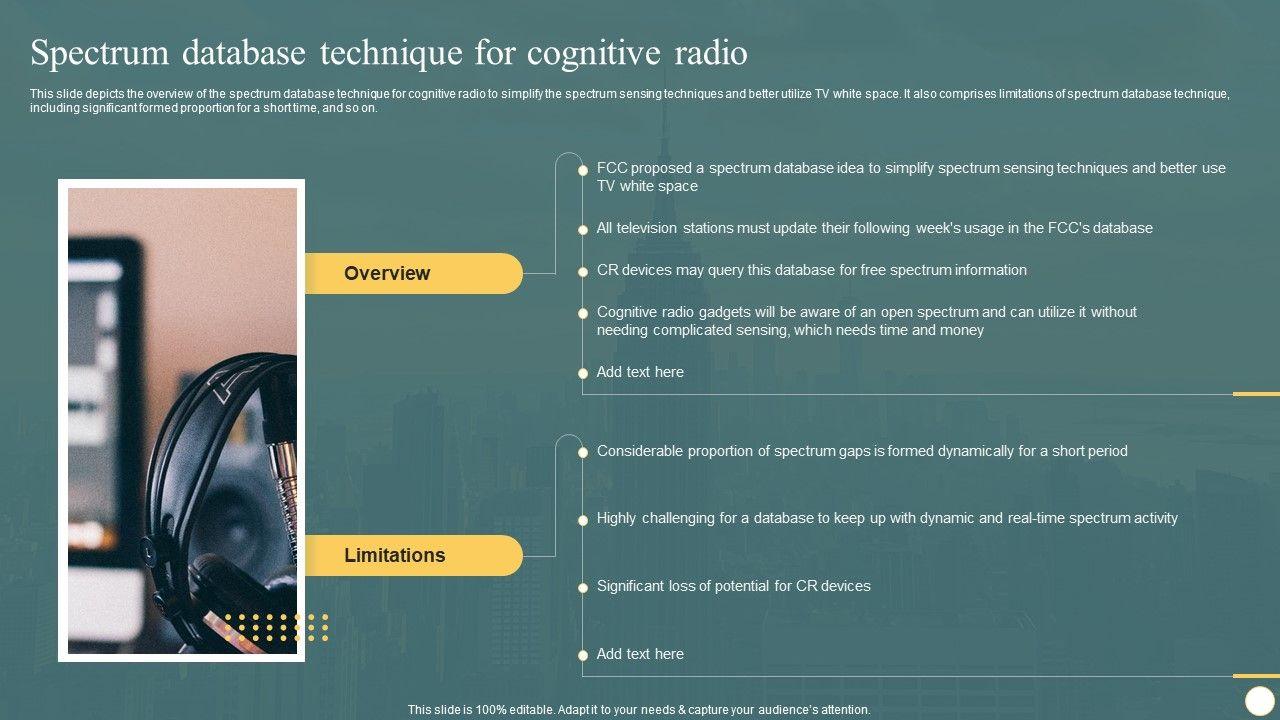 Spectrum database technique for cognitive radio

This slide depicts the overview of the spectrum database technique for cognitive radio to simplify the spectrum sensing techniques and better utilize TV white space. It also comprises limitations of spectrum database technique, including significant formed proportion for a short time, and so on.

Overview

FCC proposed a spectrum database idea to simplify spectrum sensing techniques and better use TV white space

All television stations must update their following week's usage in the FCC's database

CR devices may query this database for free spectrum information

Cognitive radio gadgets will be aware of an open spectrum and can utilize it without needing complicated sensing, which needs time and money

Add text here

Limitations

Considerable proportion of spectrum gaps is formed dynamically for a short period

Highly challenging for a database to keep up with dynamic and real-time spectrum activity

Significant loss of potential for CR devices

Add text here

This slide is 100% editable. Adapt it to your needs & capture your audience's attention.